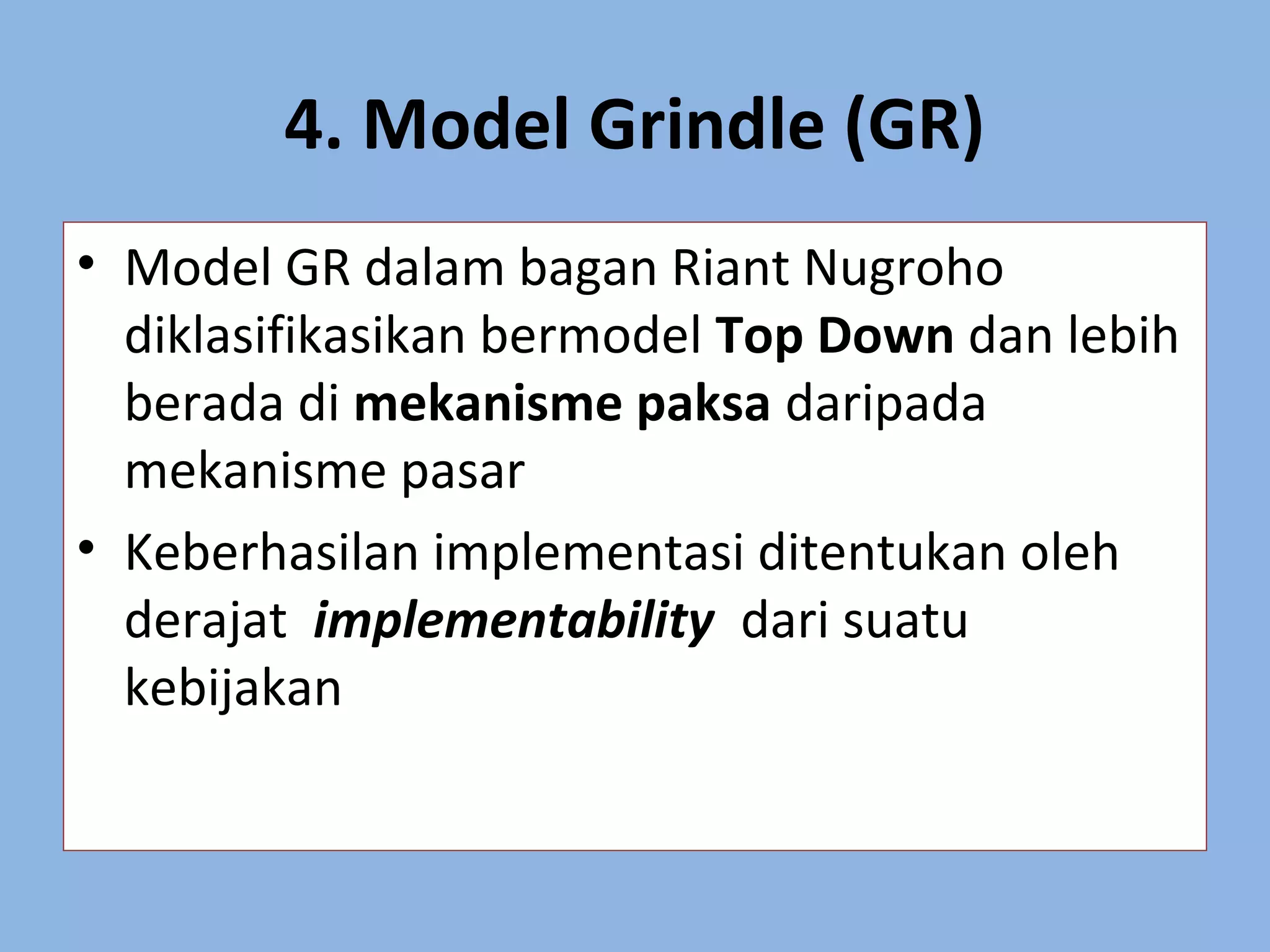 4. Model Grindle (GR)

• Model GR dalam bagan Riant Nugroho diklasifikasikan bermodel Top Down dan lebih berada di mekanisme paksa daripada mekanisme pasar

• Keberhasilan implementasi ditentukan oleh derajat implementability dari suatu kebijakan